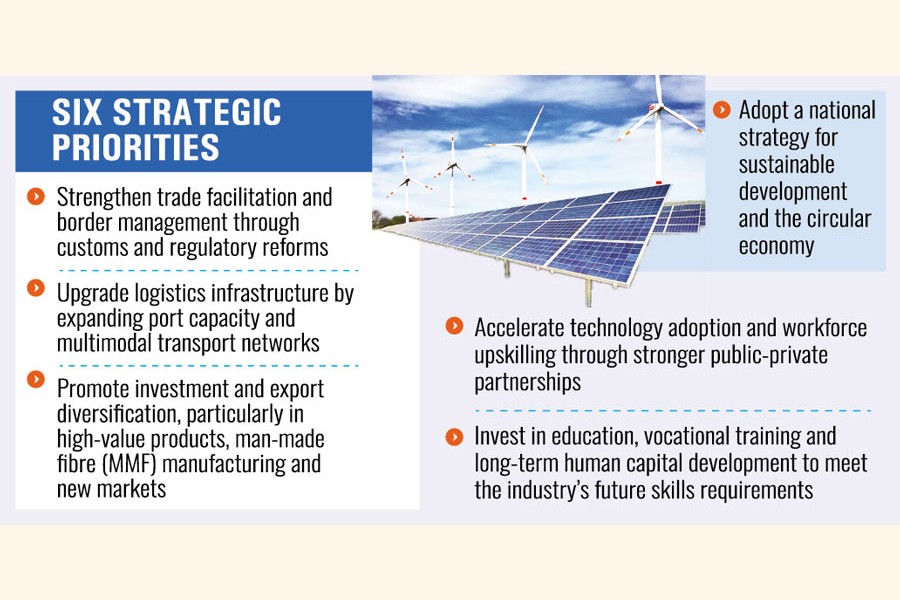 SIX STRATEGIC PRIORITIES

Strengthen trade facilitation and border management through customs and regulatory reforms

Upgrade logistics infrastructure by expanding port capacity and multimodal transport networks

Promote investment and export diversification, particularly in high-value products, man-made fibre (MMF) manufacturing and new markets

Adopt a national strategy for sustainable development and the circular economy

Accelerate technology adoption and workforce upskilling through stronger public-private partnerships

Invest in education, vocational training and long-term human capital development to meet the industry's future skills requirements